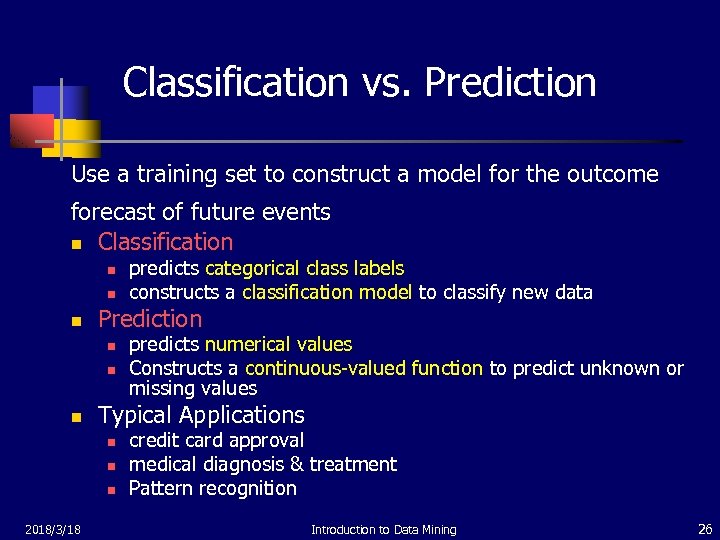 Classification vs. Prediction

Use a training set to construct a model for the outcome forecast of future events

- Classification
  - predicts categorical class labels
  - constructs a classification model to classify new data
- Prediction
  - predicts numerical values
  - Constructs a continuous-valued function to predict unknown or missing values
- Typical Applications
  - credit card approval
  - medical diagnosis & treatment
  - Pattern recognition

2018/3/18 Introduction to Data Mining 26